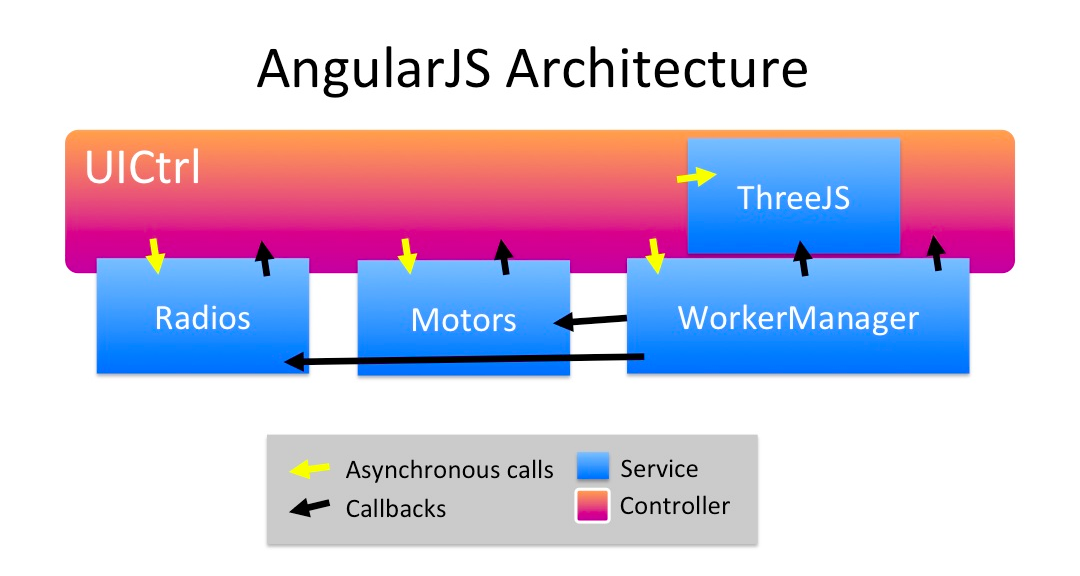 AngularJS Architecture

UICtrl

ThreeJS

Radios

Motors

WorkerManager

Asynchronous calls
Callbacks
Service
Controller